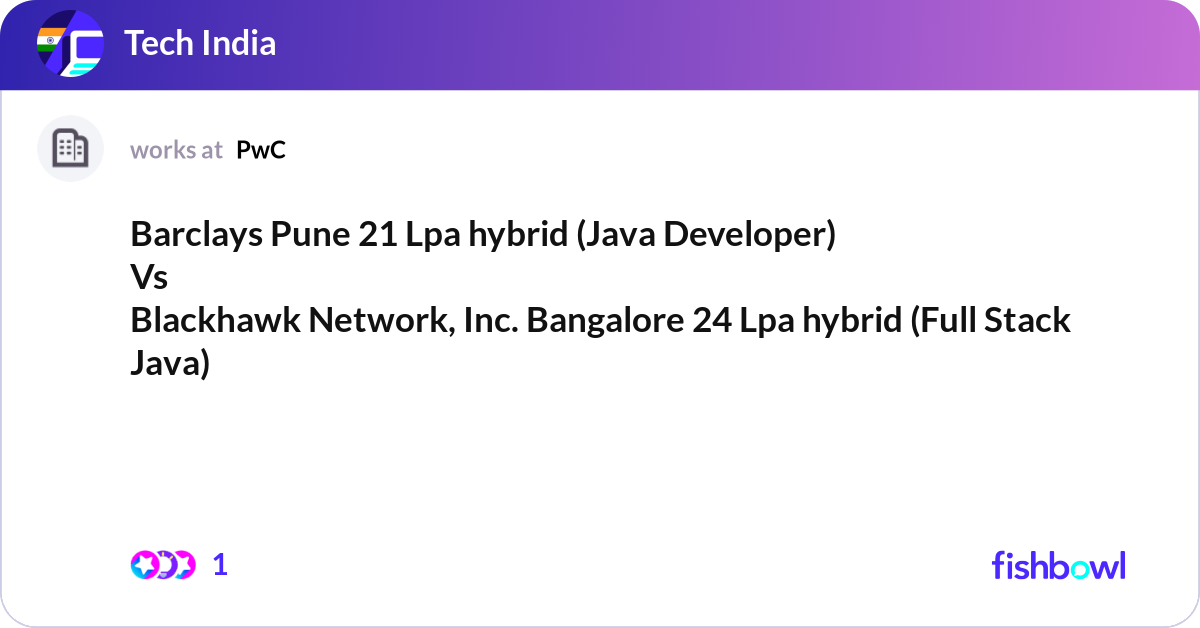 Tech India

works at PwC

Barclays Pune 21 Lpa hybrid (Java Developer)
Vs
Blackhawk Network, Inc. Bangalore 24 Lpa hybrid (Full Stack Java)

1

fishbowl